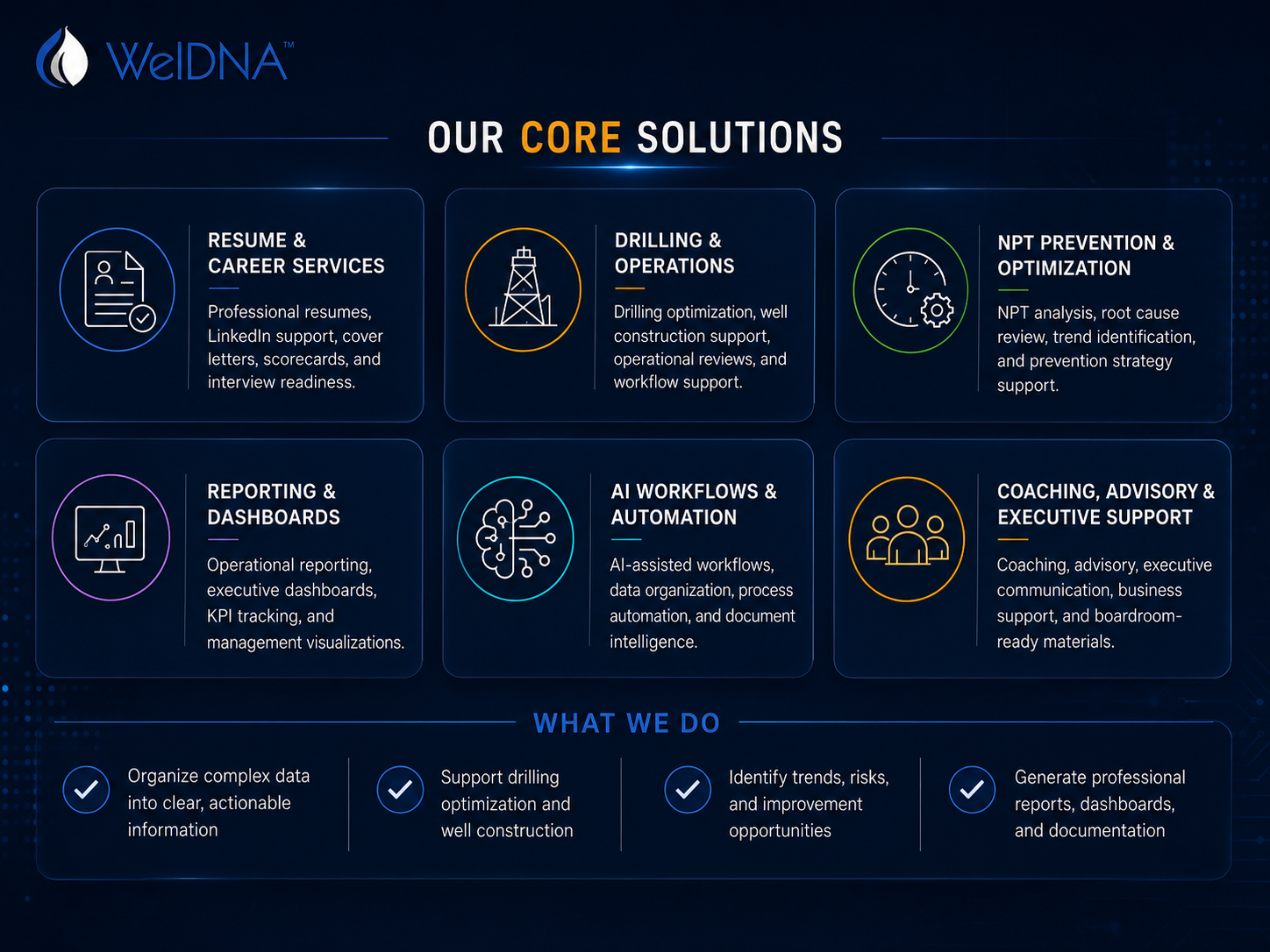 WelDNA™

OUR CORE SOLUTIONS

RESUME & CAREER SERVICES

Professional resumes, LinkedIn support, cover letters, scorecards, and interview readiness.

DRILLING & OPERATIONS

Drilling optimization, well construction support, operational reviews, and workflow support.

NPT PREVENTION & OPTIMIZATION

NPT analysis, root cause review, trend identification, and prevention strategy support.

REPORTING & DASHBOARDS

Operational reporting, executive dashboards, KPI tracking, and management visualizations.

AI WORKFLOWS & AUTOMATION

AI-assisted workflows, data organization, process automation, and document intelligence.

COACHING, ADVISORY & EXECUTIVE SUPPORT

Coaching, advisory, executive communication, business support, and boardroom-ready materials.

WHAT WE DO

Organize complex data into clear, actionable information

Support drilling optimization and well construction

Identify trends, risks, and improvement opportunities

Generate professional reports, dashboards, and documentation